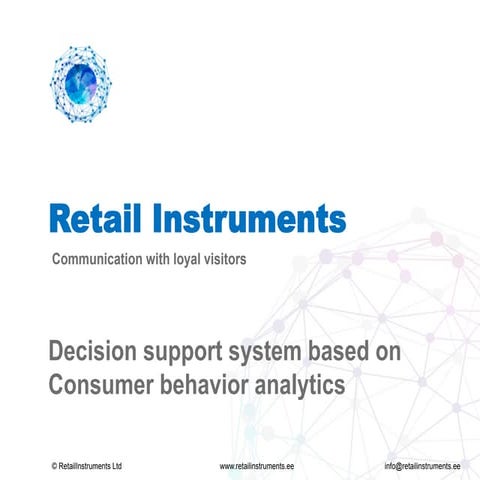 Retail Instruments

Communication with loyal visitors

Decision support system based on Consumer behavior analytics

© RetailInstruments Ltd www.retailinstruments.ee info@retailinstruments.ee